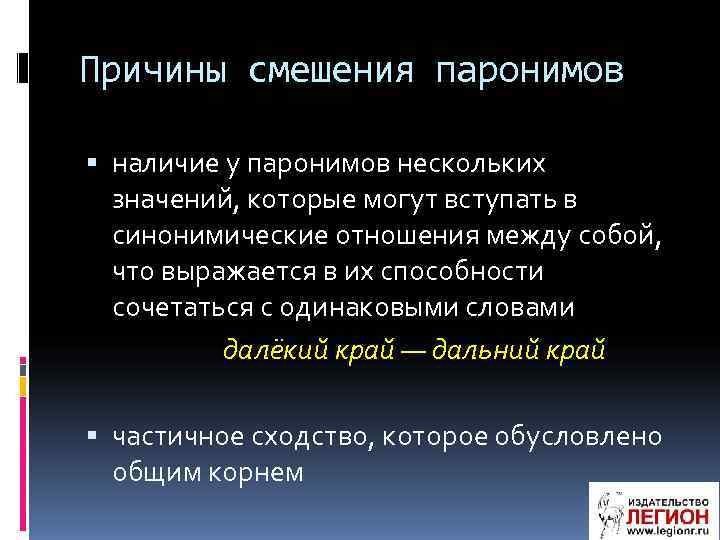 Причины смешения паронимов

▪ наличие у паронимов нескольких значений, которые могут вступать в синонимические отношения между собой, что выражается в их способности сочетаться с одинаковыми словами

далёкий край — дальний край

▪ частичное сходство, которое обусловлено общим корнем

ИЗДАТЕЛЬСТВО
ЛЕГИОН
www.legionr.ru